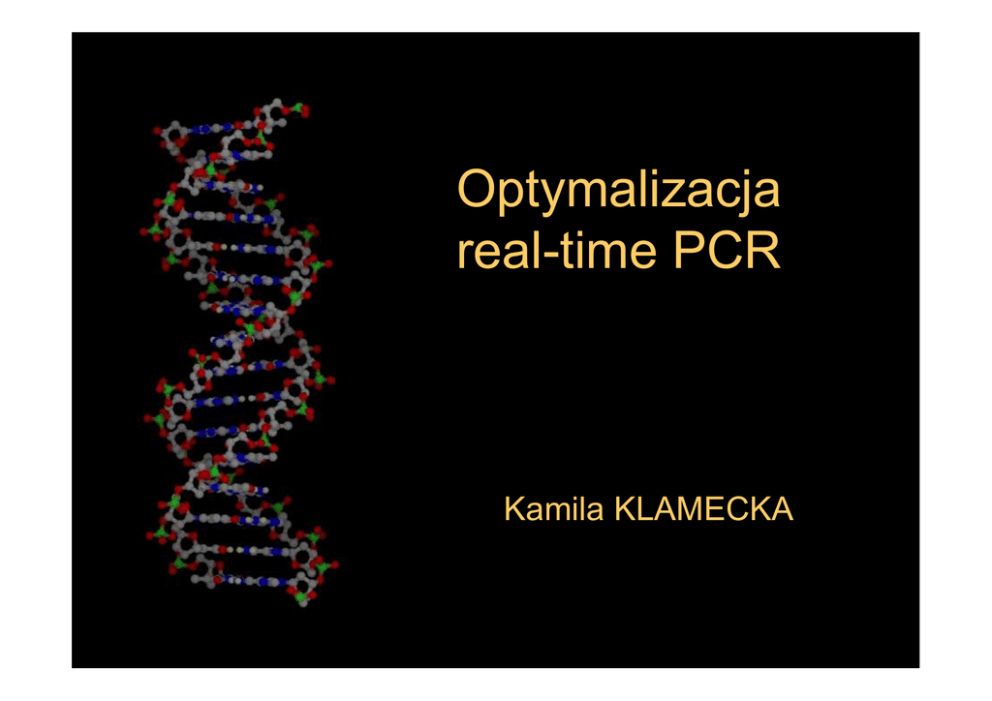 Optymalizacja real-time PCR

Kamila KLAMECKA